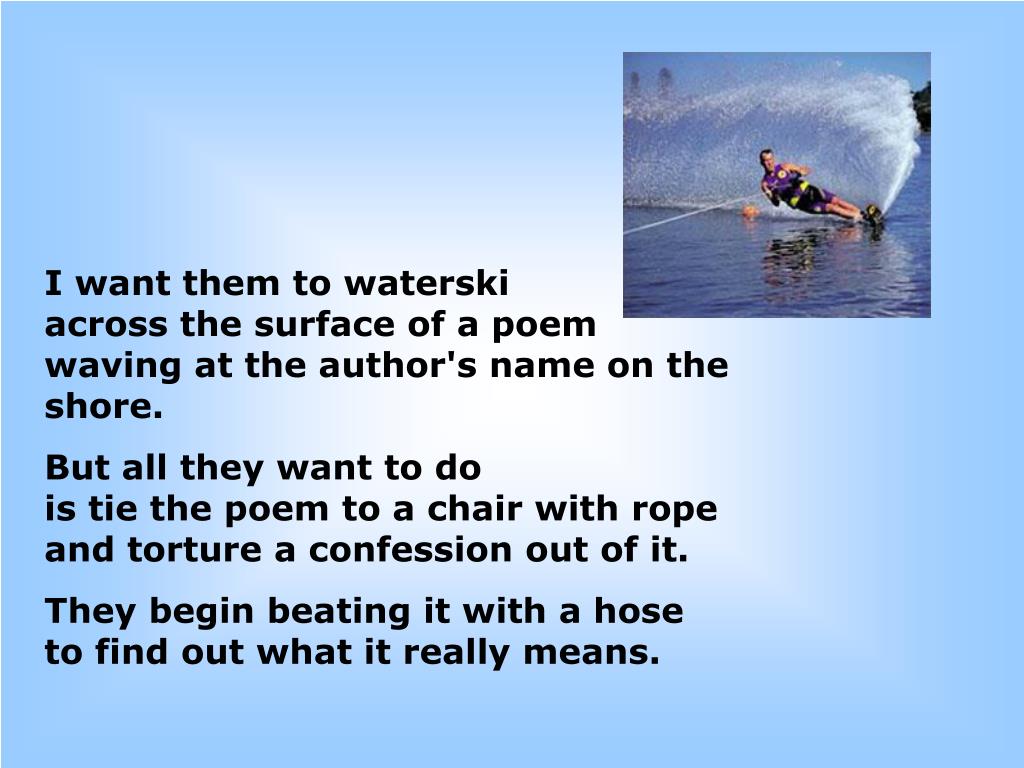 I want them to waterski
across the surface of a poem
waving at the author's name on the shore.

But all they want to do
is tie the poem to a chair with rope
and torture a confession out of it.

They begin beating it with a hose
to find out what it really means.